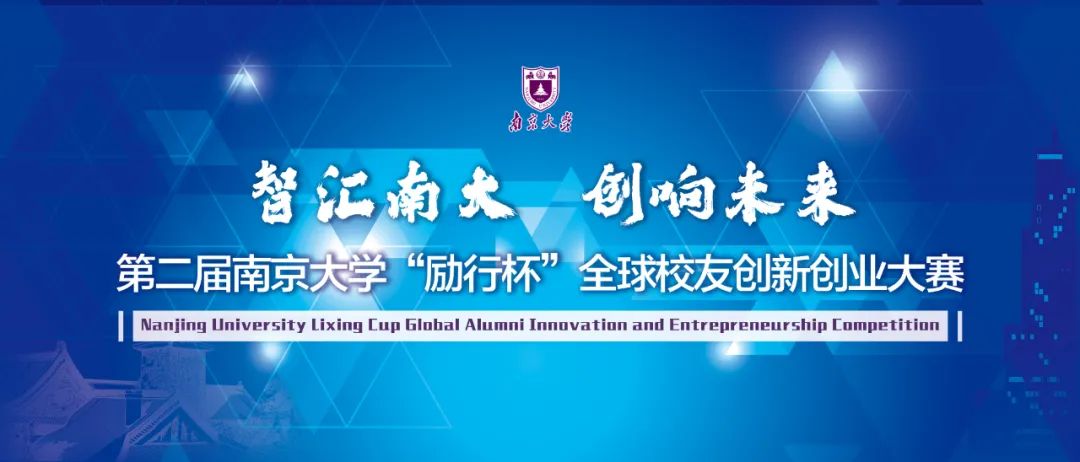 南京大学

智汇南大 创响未来

第二届南京大学“励行杯”全球校友创新创业大赛

Nanjing University Lixing Cup Global Alumni Innovation and Entrepreneurship Competition